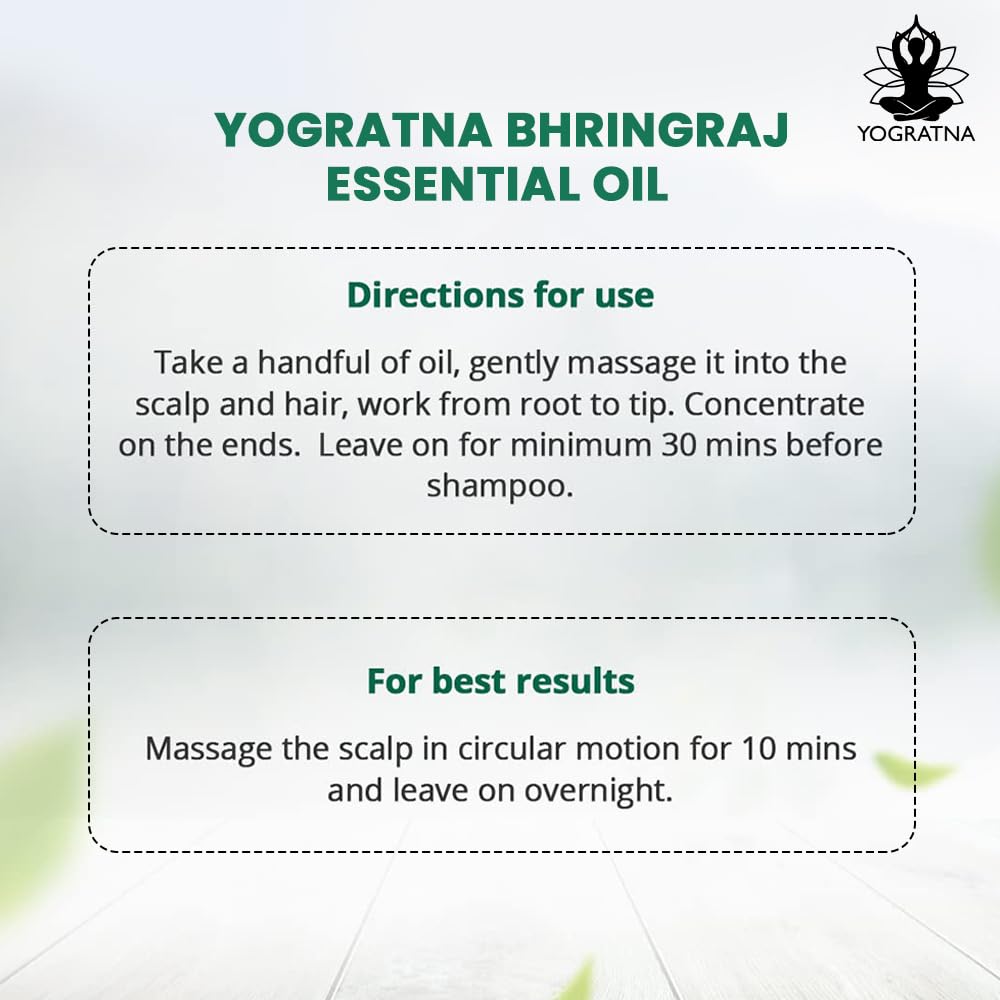 YOGRATNA

YOGRATNA BHRINGRAJ ESSENTIAL OIL

Directions for use

Take a handful of oil, gently massage it into the scalp and hair, work from root to tip. Concentrate on the ends.  Leave on for minimum 30 mins before shampoo.

For best results

Massage the scalp in circular motion for 10 mins and leave on overnight.